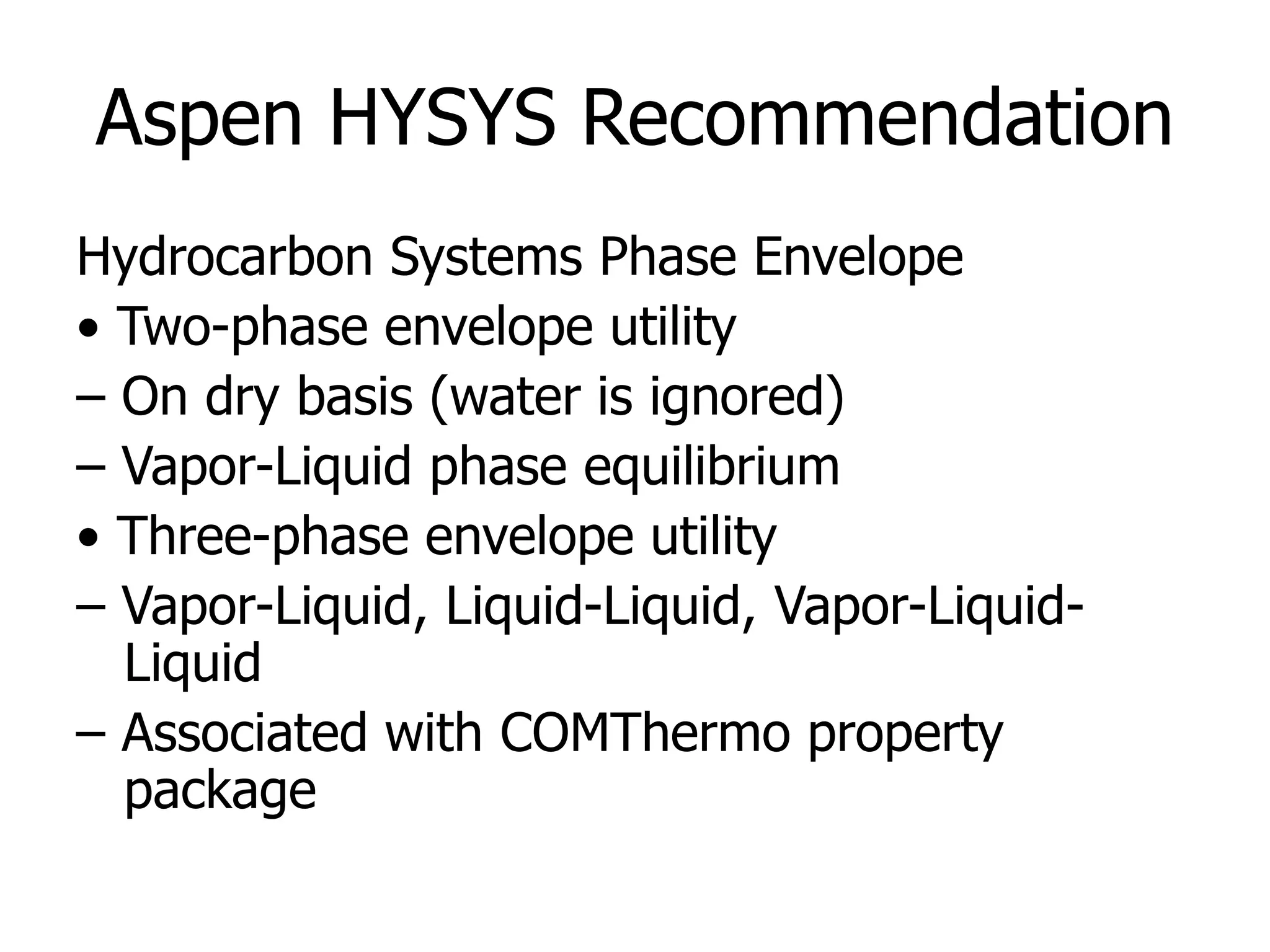 Aspen HYSYS Recommendation

Hydrocarbon Systems Phase Envelope
• Two-phase envelope utility
– On dry basis (water is ignored)
– Vapor-Liquid phase equilibrium
• Three-phase envelope utility
– Vapor-Liquid, Liquid-Liquid, Vapor-Liquid-Liquid
– Associated with COMThermo property package